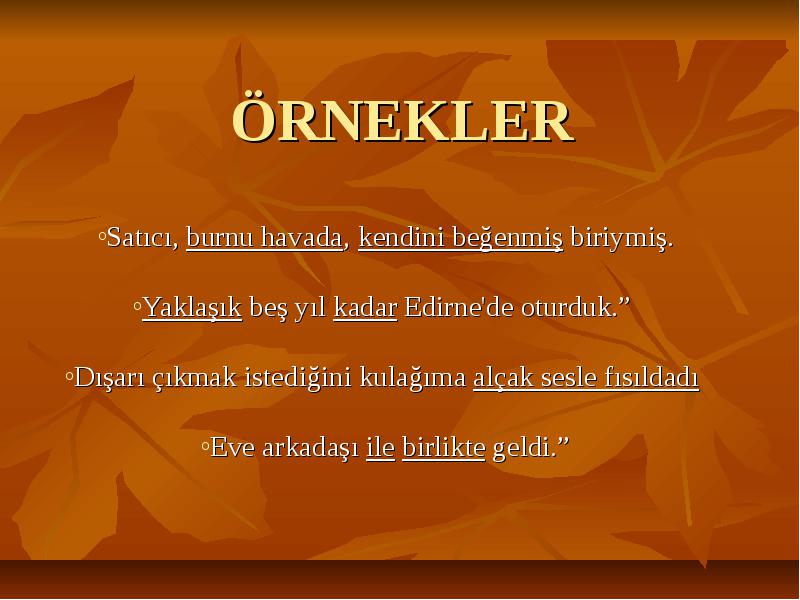 ÖRNEKLER

◦Satıcı, burnu havada, kendini beğenmiş biriymiş.

◦Yaklaşık beş yıl kadar Edirne'de oturduk.”

◦Dışarı çıkmak istediğini kulağıma alçak sesle fısıldadı

◦Eve arkadaşı ile birlikte geldi.”